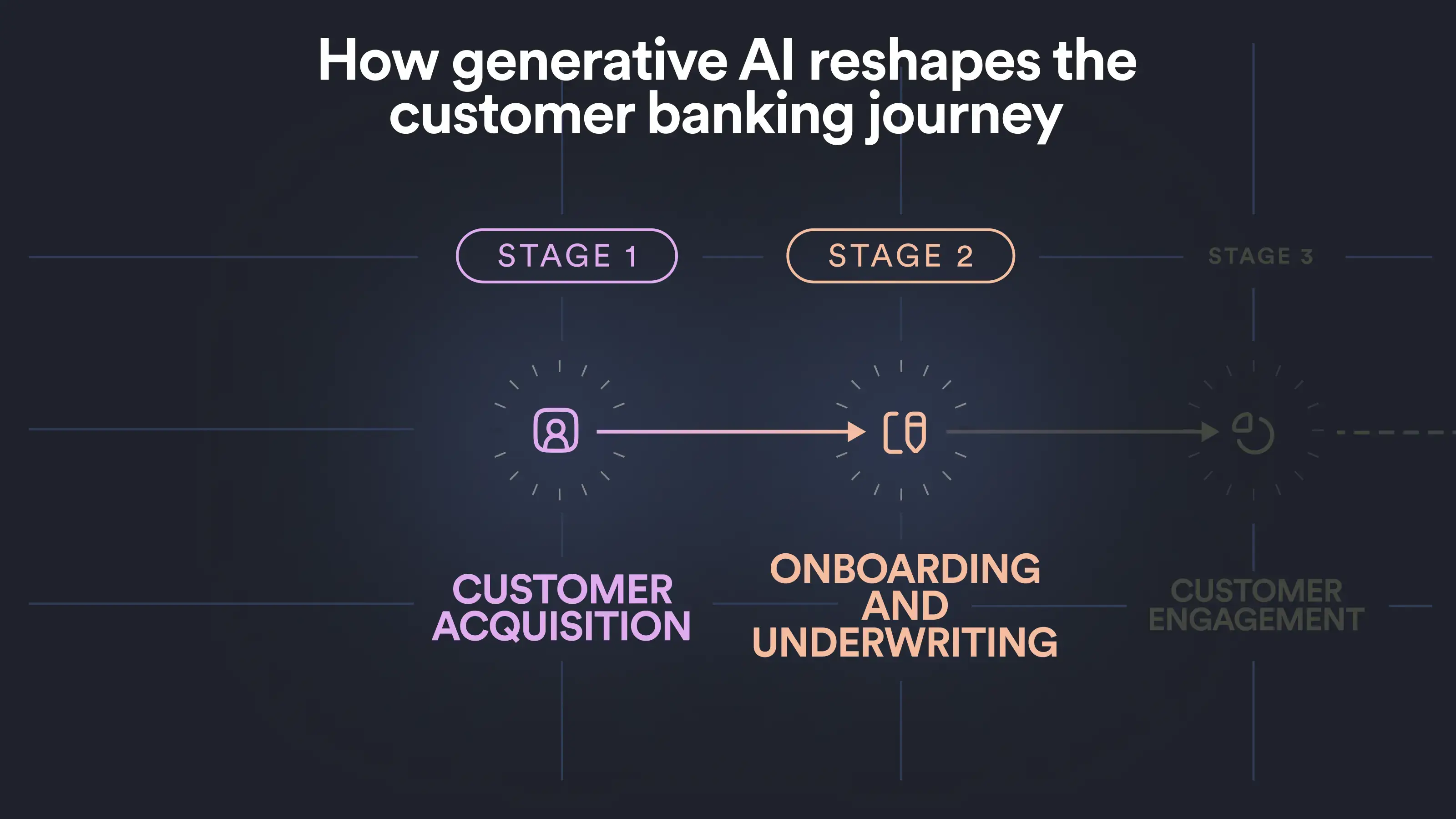 How generative AI reshapes the customer banking journey

STAGE 1

STAGE 2

STAGE 3

CUSTOMER ACQUISITION

ONBOARDING AND UNDERWRITING

CUSTOMER ENGAGEMENT